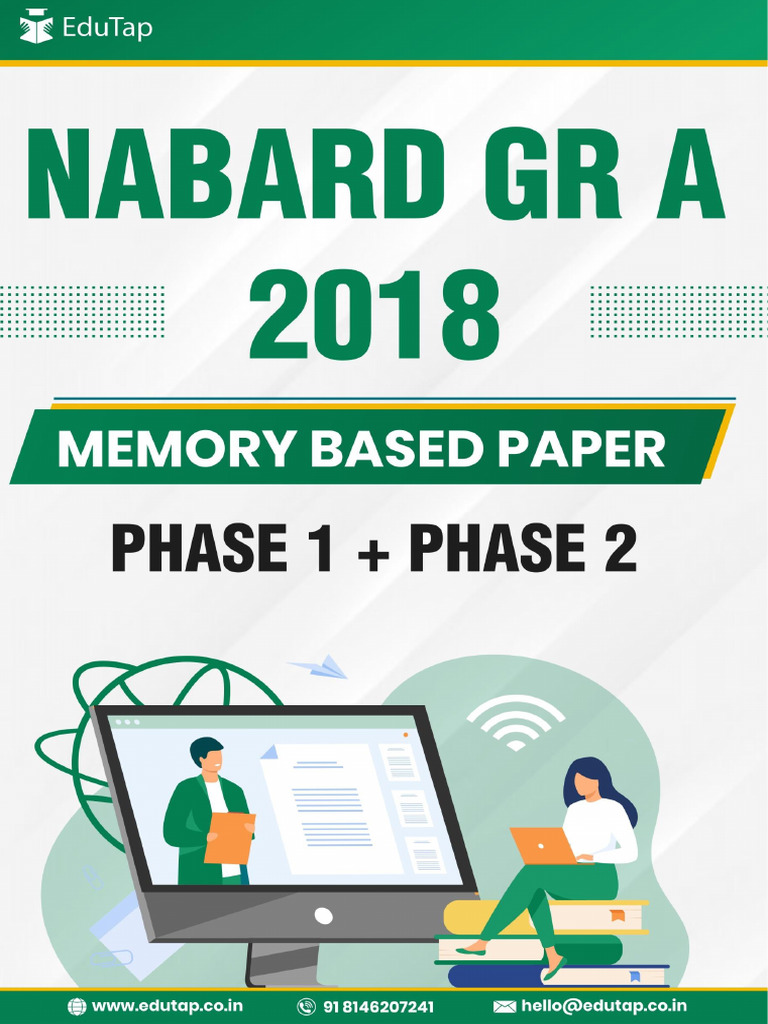 EduTap

NABARD GR A 2018

MEMORY BASED PAPER

PHASE 1 + PHASE 2

www.edutap.co.in 91 8146207241 hello@edutap.co.in